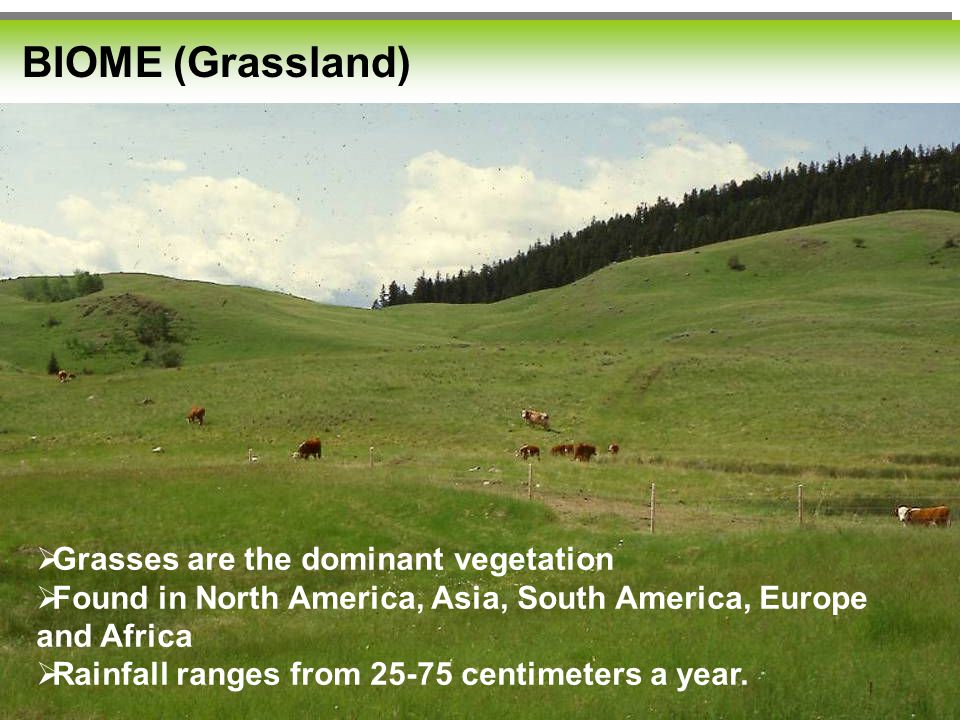 BIOME (Grassland)

➢Grasses are the dominant vegetation
➢Found in North America, Asia, South America, Europe and Africa
➢Rainfall ranges from 25-75 centimeters a year.